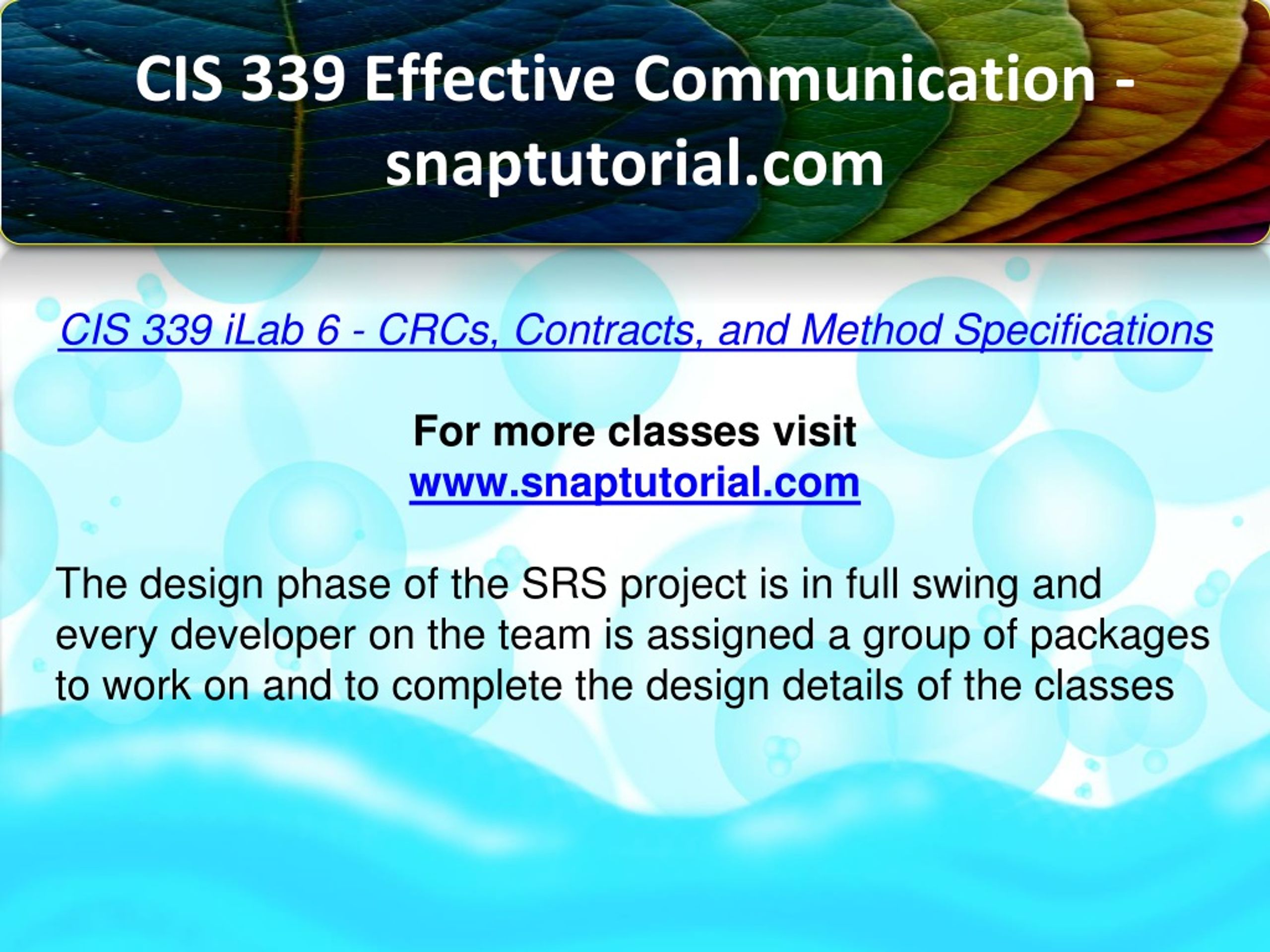 CIS 339 Effective Communication - snaptutorial.com

CIS 339 iLab 6 - CRCs, Contracts, and Method Specifications

For more classes visit
www.snaptutorial.com

The design phase of the SRS project is in full swing and every developer on the team is assigned a group of packages to work on and to complete the design details of the classes